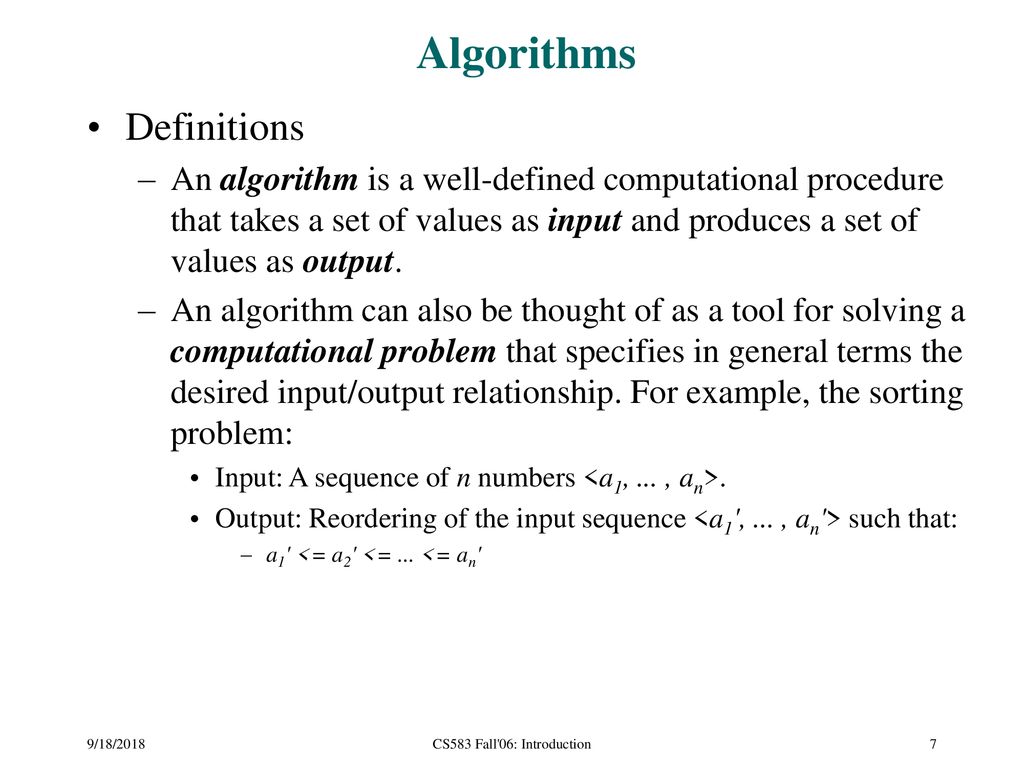 Algorithms

• Definitions

– An algorithm is a well-defined computational procedure that takes a set of values as input and produces a set of values as output.

– An algorithm can also be thought of as a tool for solving a computational problem that specifies in general terms the desired input/output relationship. For example, the sorting problem:

• Input: A sequence of $n$ numbers $<a_1, ... , a_n>$.

• Output: Reordering of the input sequence $<a_1', ... , a_n'>$ such that:

– $a_1' <= a_2' <= ... <= a_n'$

9/18/2018

CS583 Fall'06: Introduction

7